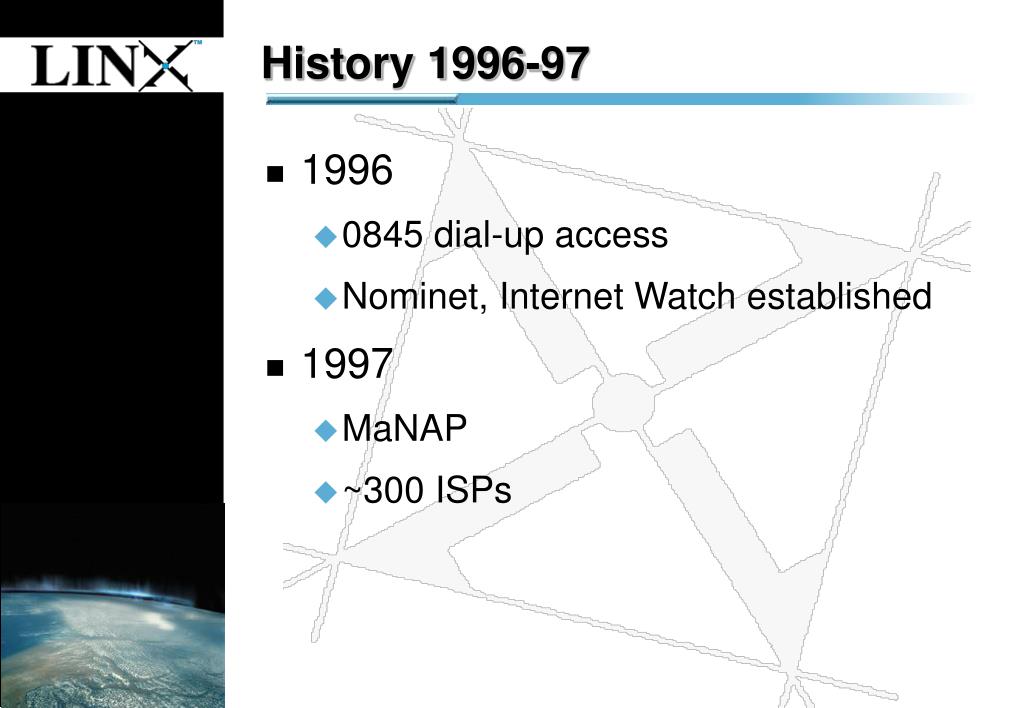 LINX™

History 1996-97

1996
0845 dial-up access
Nominet, Internet Watch established

1997
MaNAP
~300 ISPs